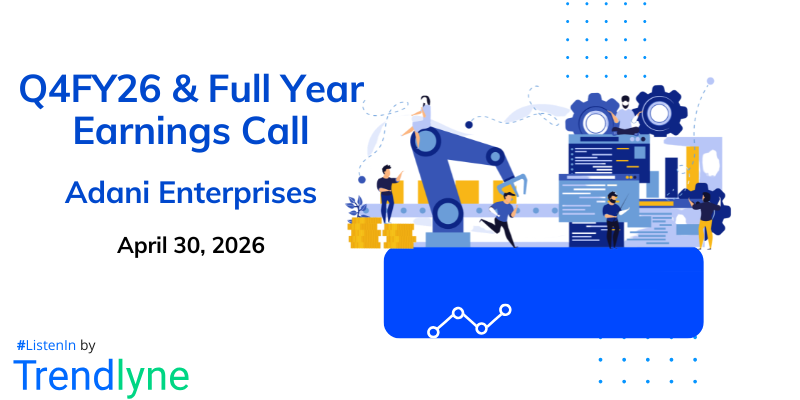 Q4FY26 & Full Year Earnings Call

Adani Enterprises

April 30, 2026

#ListenIn by

Trendlyne